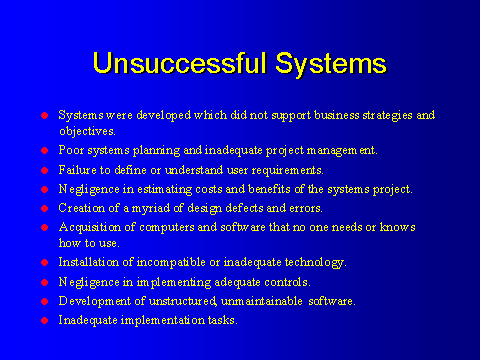 Unsuccessful Systems

- Systems were developed which did not support business strategies and objectives.
- Poor systems planning and inadequate project management.
- Failure to define or understand user requirements.
- Negligence in estimating costs and benefits of the systems project.
- Creation of a myriad of design defects and errors.
- Acquisition of computers and software that no one needs or knows how to use.
- Installation of incompatible or inadequate technology.
- Negligence in implementing adequate controls.
- Development of unstructured, unmaintainable software.
- Inadequate implementation tasks.